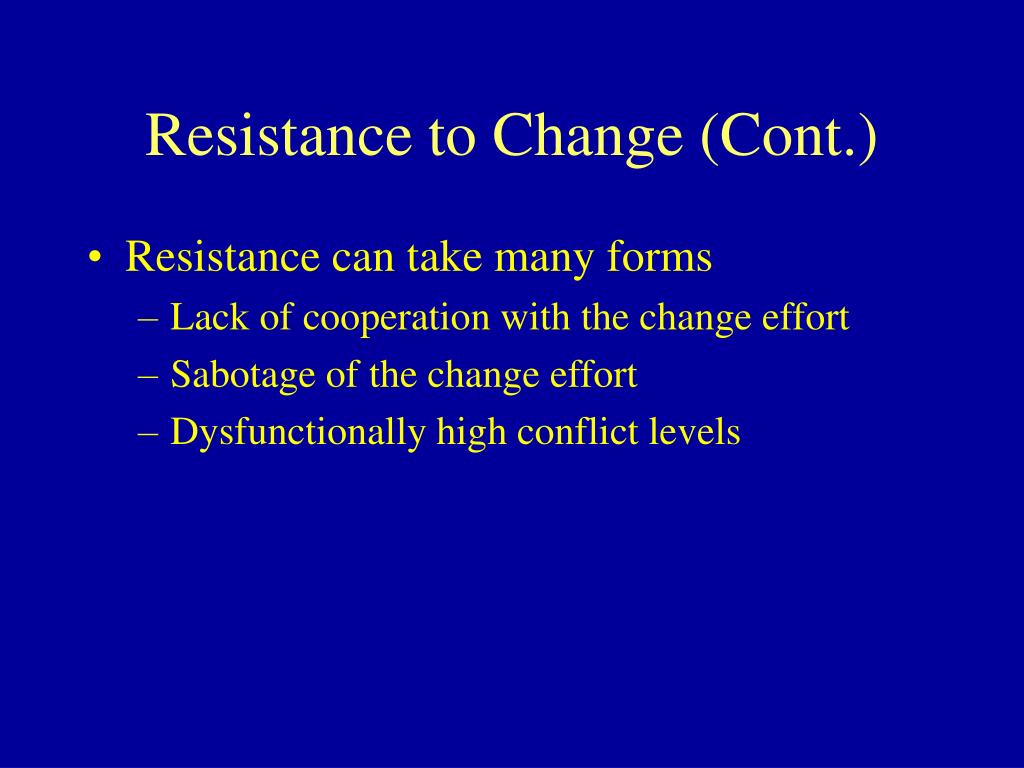 Resistance to Change (Cont.)

• Resistance can take many forms
– Lack of cooperation with the change effort
– Sabotage of the change effort
– Dysfunctionally high conflict levels